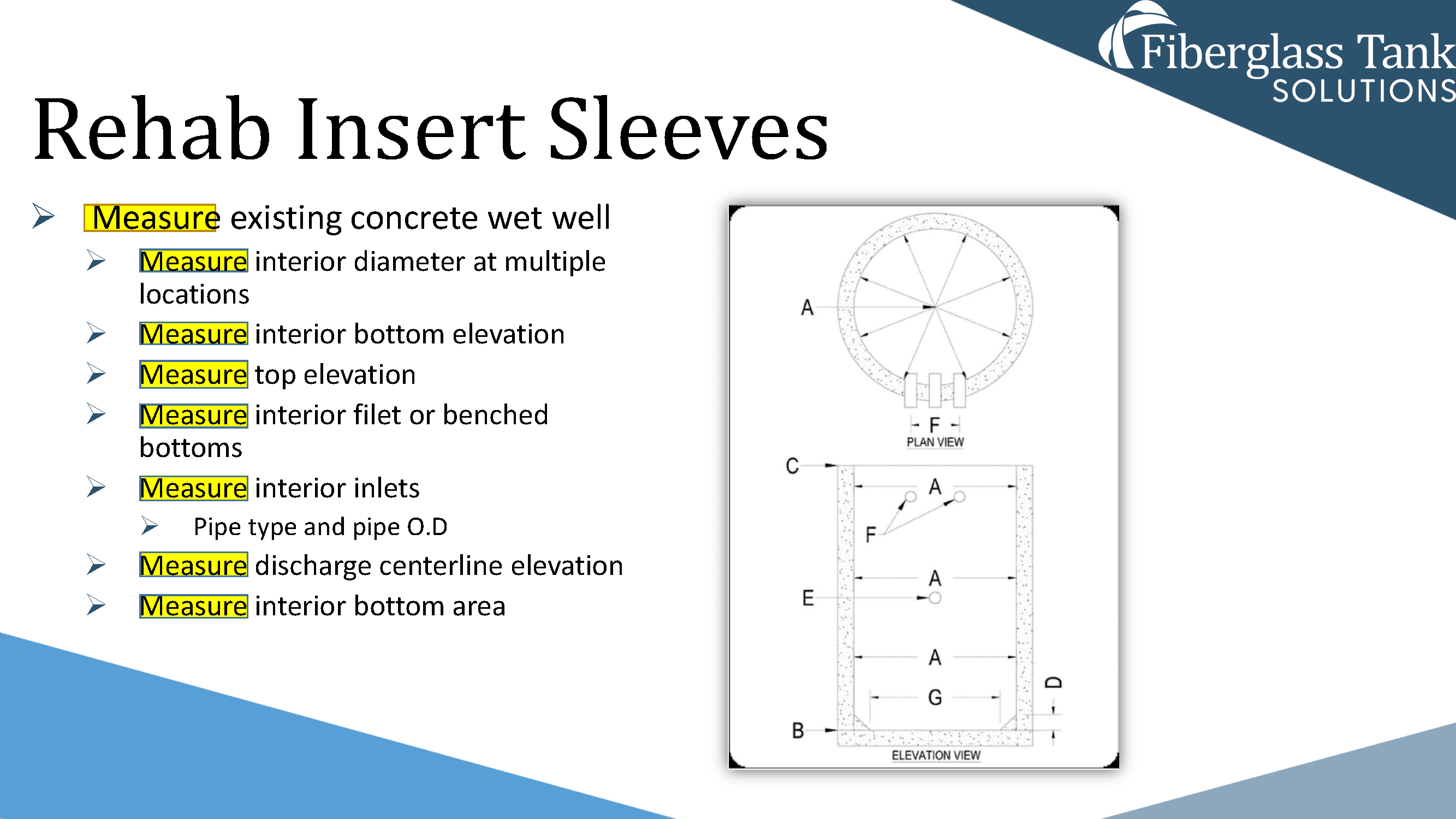 Fiberglass Tank SOLUTIONS

Rehab Insert Sleeves

➢ Measure existing concrete wet well
➢ Measure interior diameter at multiple locations
➢ Measure interior bottom elevation
➢ Measure top elevation
➢ Measure interior filet or benched bottoms
➢ Measure interior inlets
➢ Pipe type and pipe O.D
➢ Measure discharge centerline elevation
➢ Measure interior bottom area

A
F
PLAN VIEW
C
A
F
A
E
A
G
D
B
ELEVATION VIEW